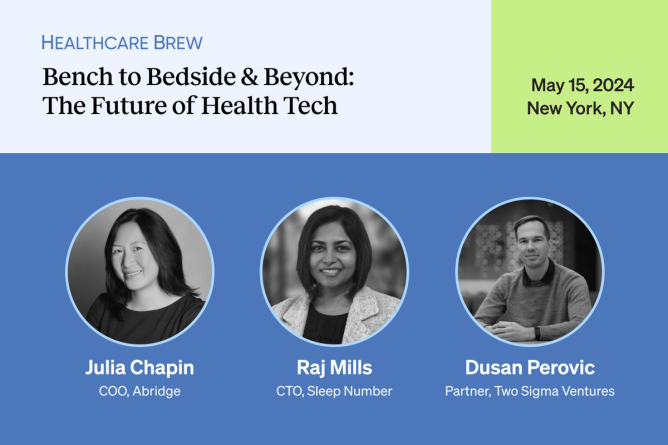 HEALTHCARE BREW

Bench to Bedside & Beyond: The Future of Health Tech

May 15, 2024
New York, NY

Julia Chapin
COO, Abridge

Raj Mills
CTO, Sleep Number

Dusan Perovic
Partner, Two Sigma Ventures